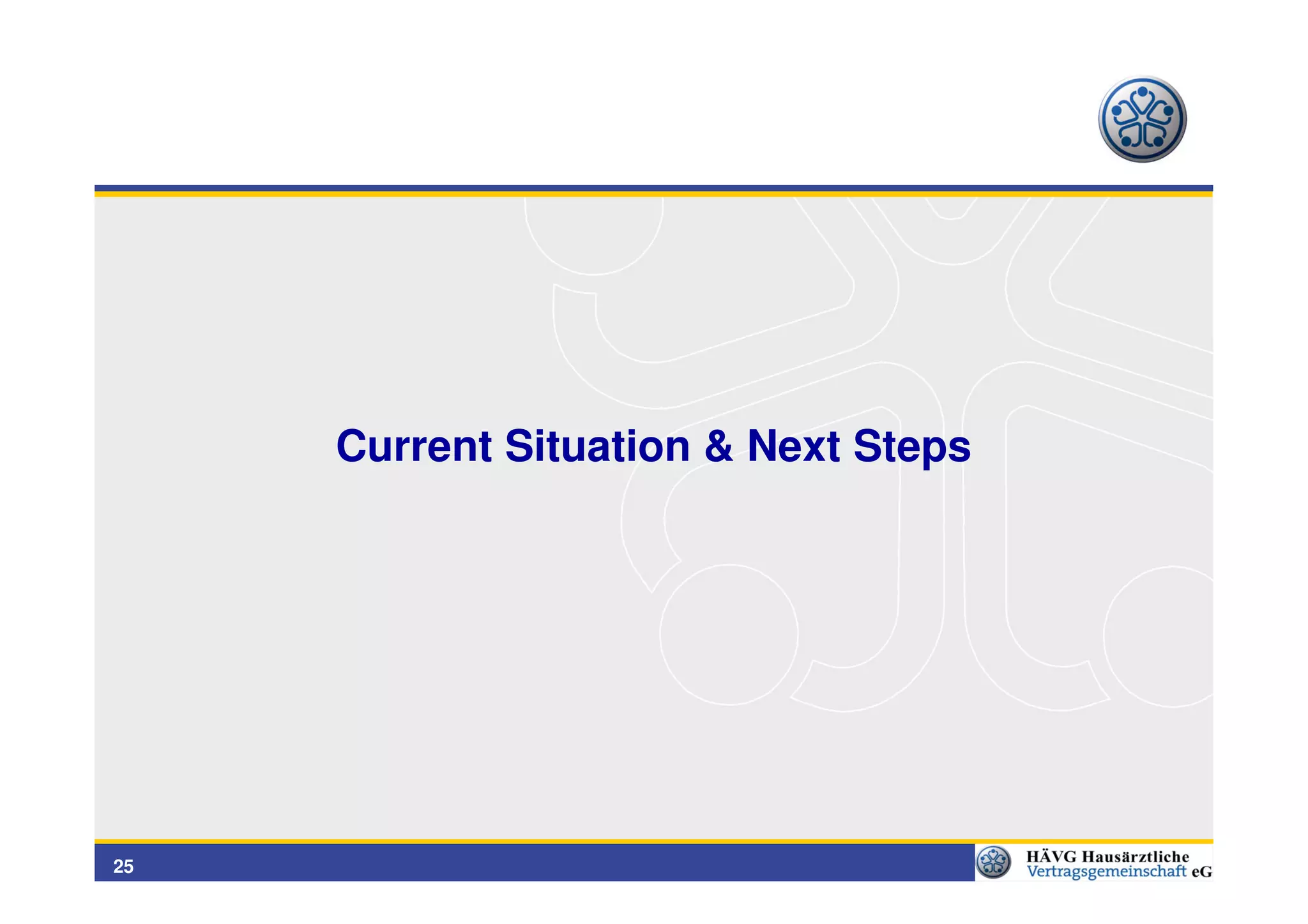 Current Situation & Next Steps

25

HÄVG Hausärztliche Vertragsgemeinschaft eG